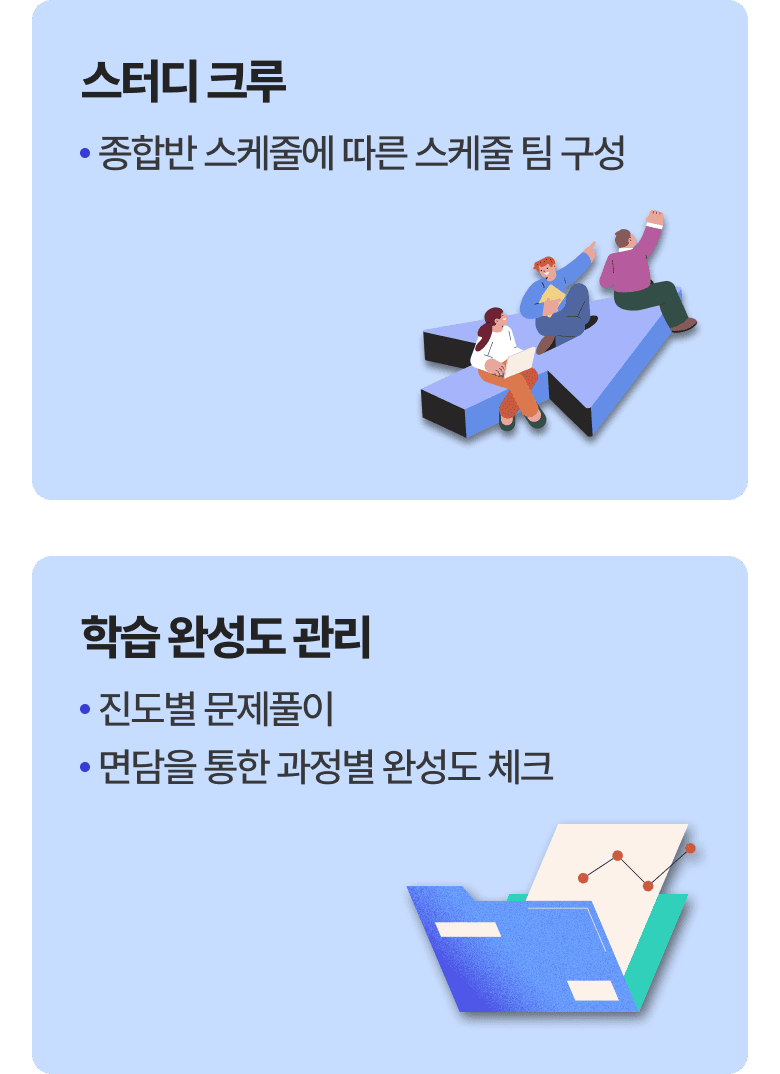 스터디 크루

• 종합반 스케줄에 따른 스케줄 팀 구성

학습 완성도 관리

• 진도별 문제풀이
• 면담을 통한 과정별 완성도 체크